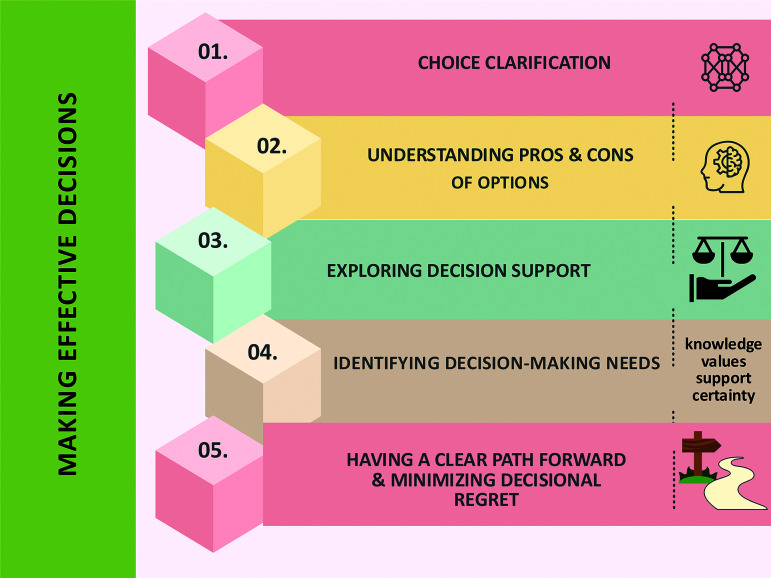 MAKING EFFECTIVE DECISIONS

01.
CHOICE CLARIFICATION

02.
UNDERSTANDING PROS & CONS OF OPTIONS

03.
EXPLORING DECISION SUPPORT

04.
IDENTIFYING DECISION-MAKING NEEDS

knowledge
values
support
certainty

05.
HAVING A CLEAR PATH FORWARD & MINIMIZING DECISIONAL REGRET